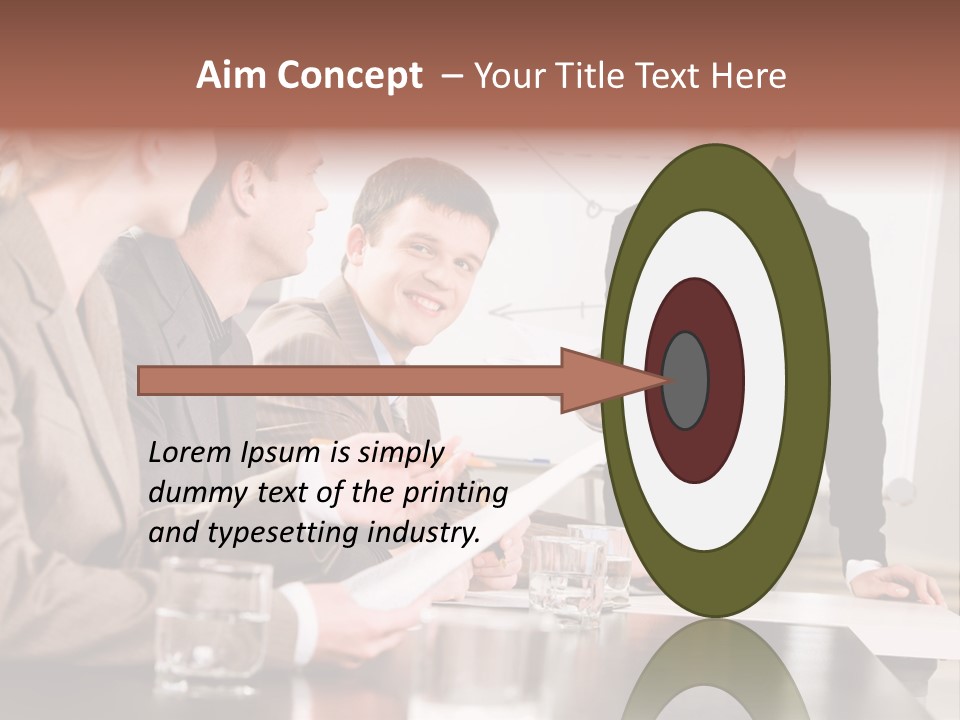 Aim Concept – Your Title Text Here

Lorem Ipsum is simply dummy text of the printing and typesetting industry.